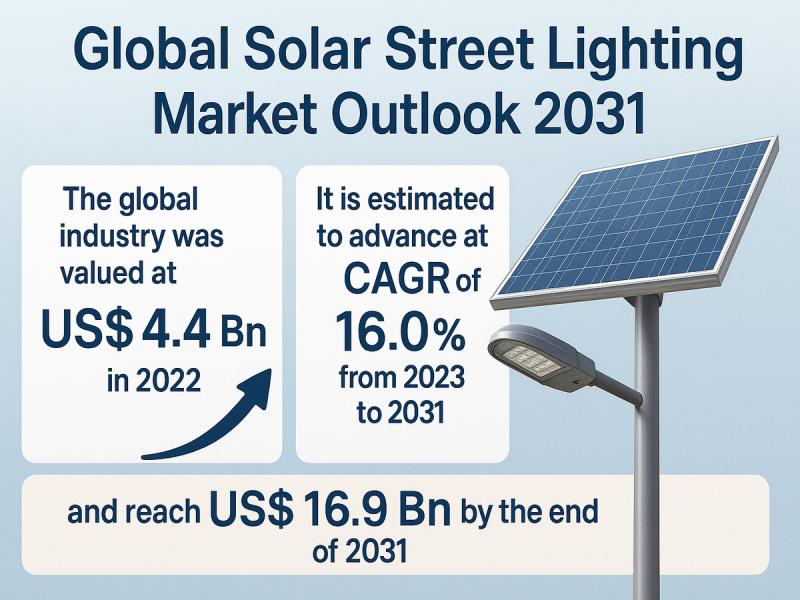 Global Solar Street Lighting Market Outlook 2031

The global industry was valued at US$ 4.4 Bn in 2022

It is estimated to advance at CAGR of 16.0% from 2023 to 2031

and reach US$ 16.9 Bn by the end of 2031